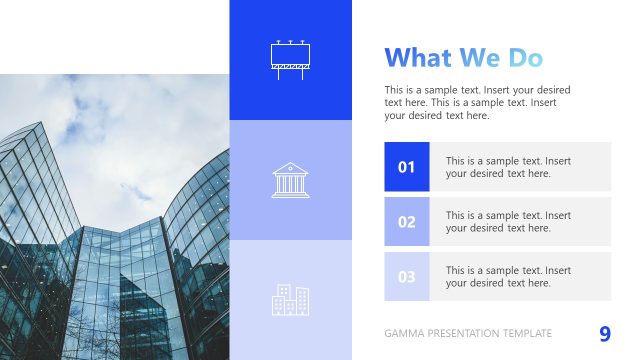 What We Do

This is a sample text. Insert your desired text here. This is a sample text. Insert your desired text here.

01 This is a sample text. Insert your desired text here.

02 This is a sample text. Insert your desired text here.

03 This is a sample text. Insert your desired text here.

GAMMA PRESENTATION TEMPLATE

9